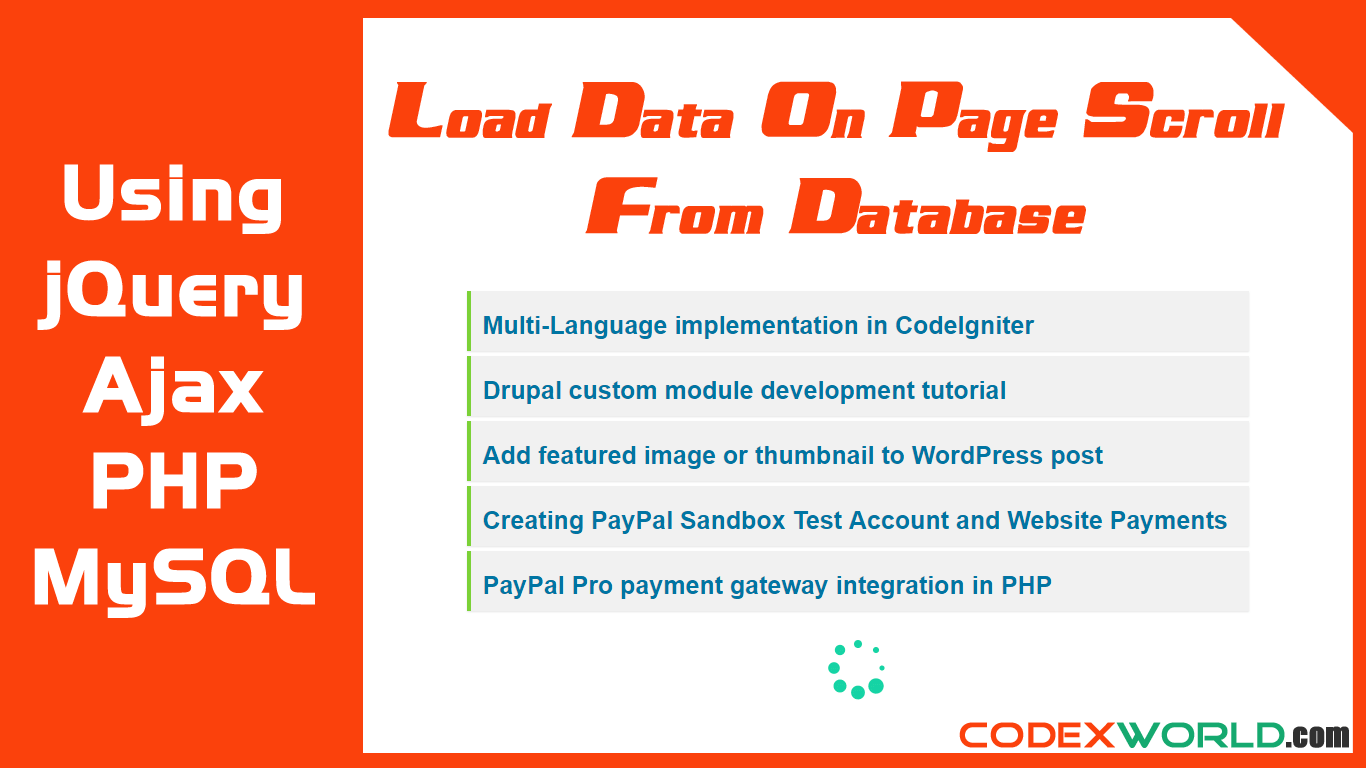 Using jQuery Ajax PHP MySQL

Load Data On Page Scroll From Database

Multi-Language implementation in CodeIgniter

Drupal custom module development tutorial

Add featured image or thumbnail to WordPress post

Creating PayPal Sandbox Test Account and Website Payments

PayPal Pro payment gateway integration in PHP

CODEXWORLD.com